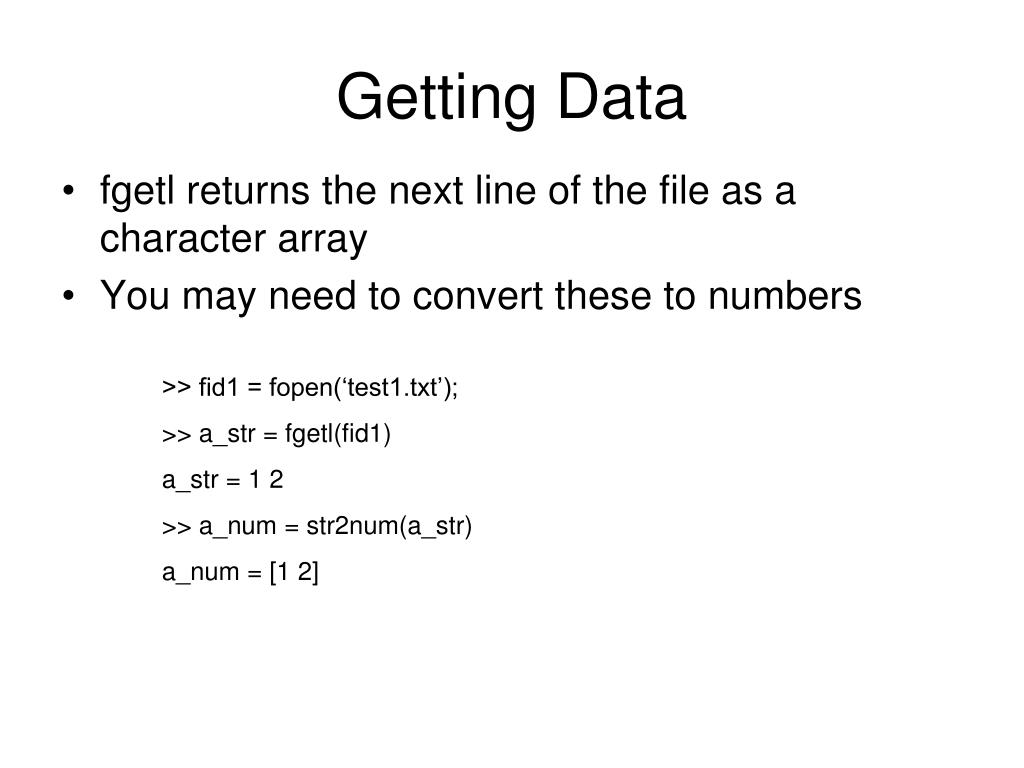 Getting Data

• fgetl returns the next line of the file as a character array
• You may need to convert these to numbers

>> fid1 = fopen(‘test1.txt’);

>> a_str = fgetl(fid1)

a_str = 1 2

>> a_num = str2num(a_str)

a_num = [1 2]